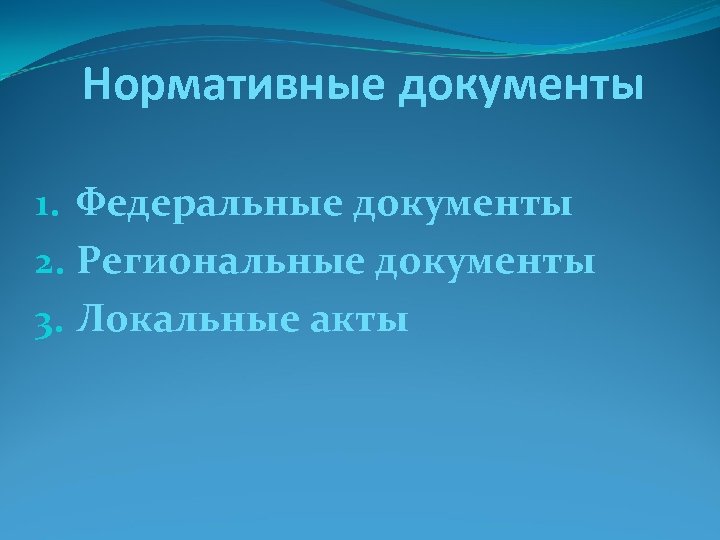 Нормативные документы

1. Федеральные документы
2. Региональные документы
3. Локальные акты